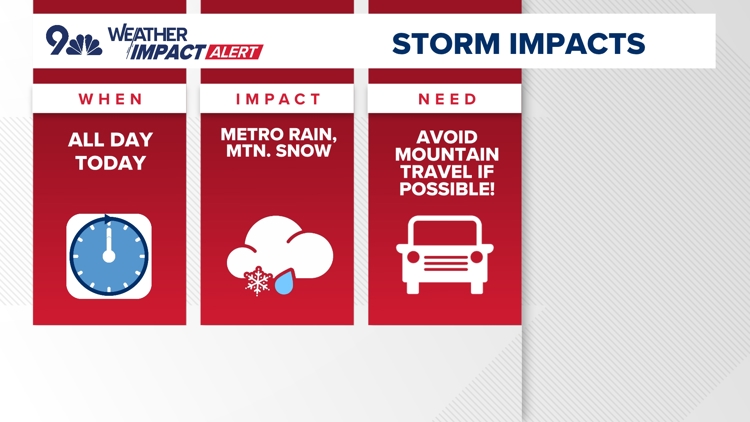 9 WEATHER IMPACT ALERT

STORM IMPACTS

WHEN

ALL DAY TODAY

IMPACT

METRO RAIN, MTN. SNOW

NEED

AVOID MOUNTAIN TRAVEL IF POSSIBLE!